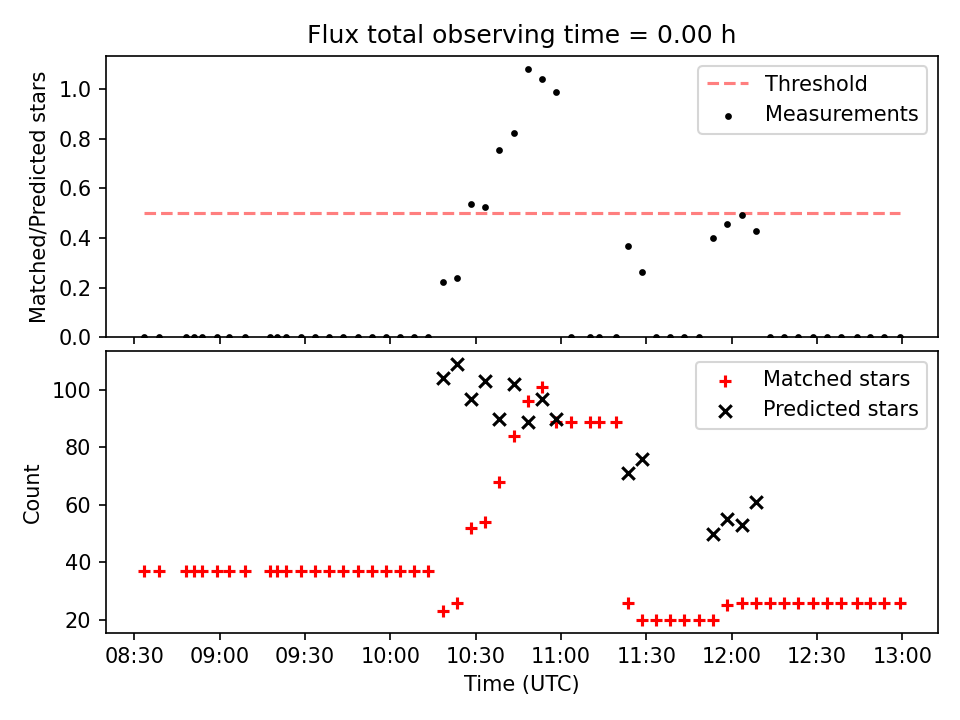 Flux total observing time = 0.00 h

Matched/Predicted stars

1.0
0.8
0.6
0.4
0.2
0.0

Threshold
Measurements

Count

100
80
60
40
20

Matched stars
Predicted stars

08:30 09:00 09:30 10:00 10:30 11:00 11:30 12:00 12:30 13:00

Time (UTC)